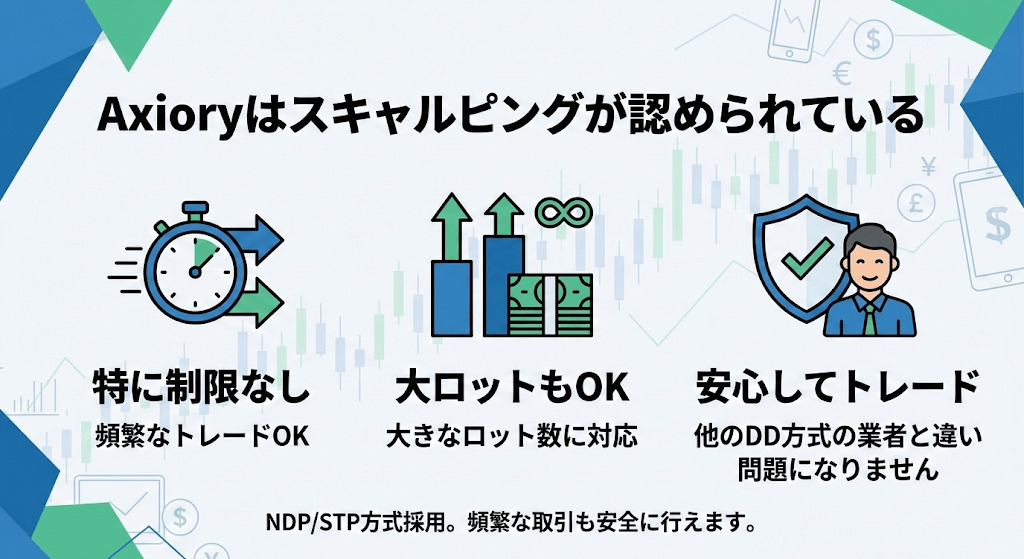 Axioryはスキャルピングが認められている

特に制限なし
頻繁なトレードOK

大ロットもOK
大きなロット数に対応

安心してトレード
他のDD方式の業者と違い問題になりません

NDP/STP方式採用。頻繁な取引も安全に行えます。